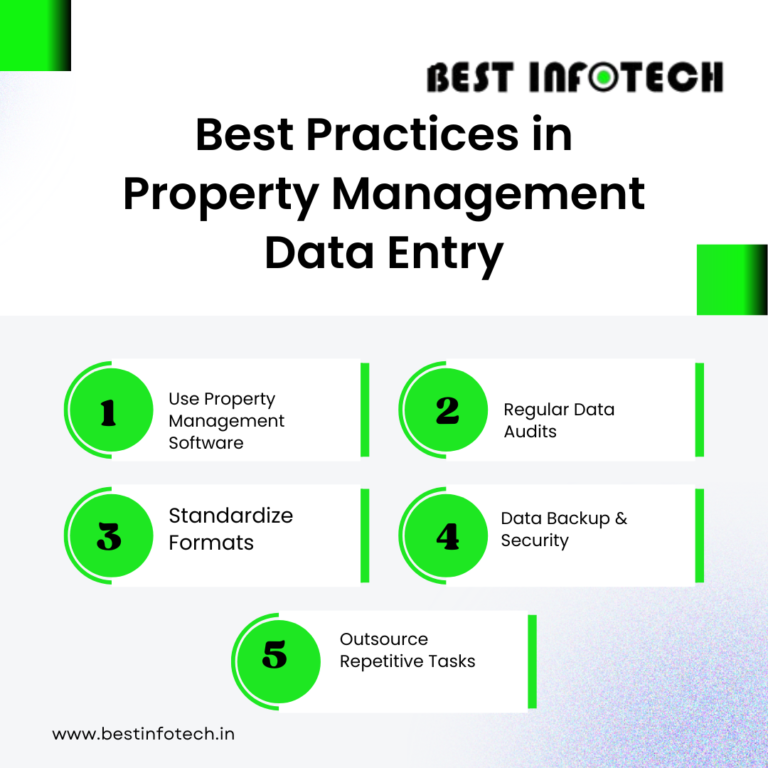 BEST INFOTECH

Best Practices in Property Management Data Entry

1
Use Property Management Software

2
Regular Data Audits

3
Standardize Formats

4
Data Backup & Security

5
Outsource Repetitive Tasks

www.bestinfotech.in